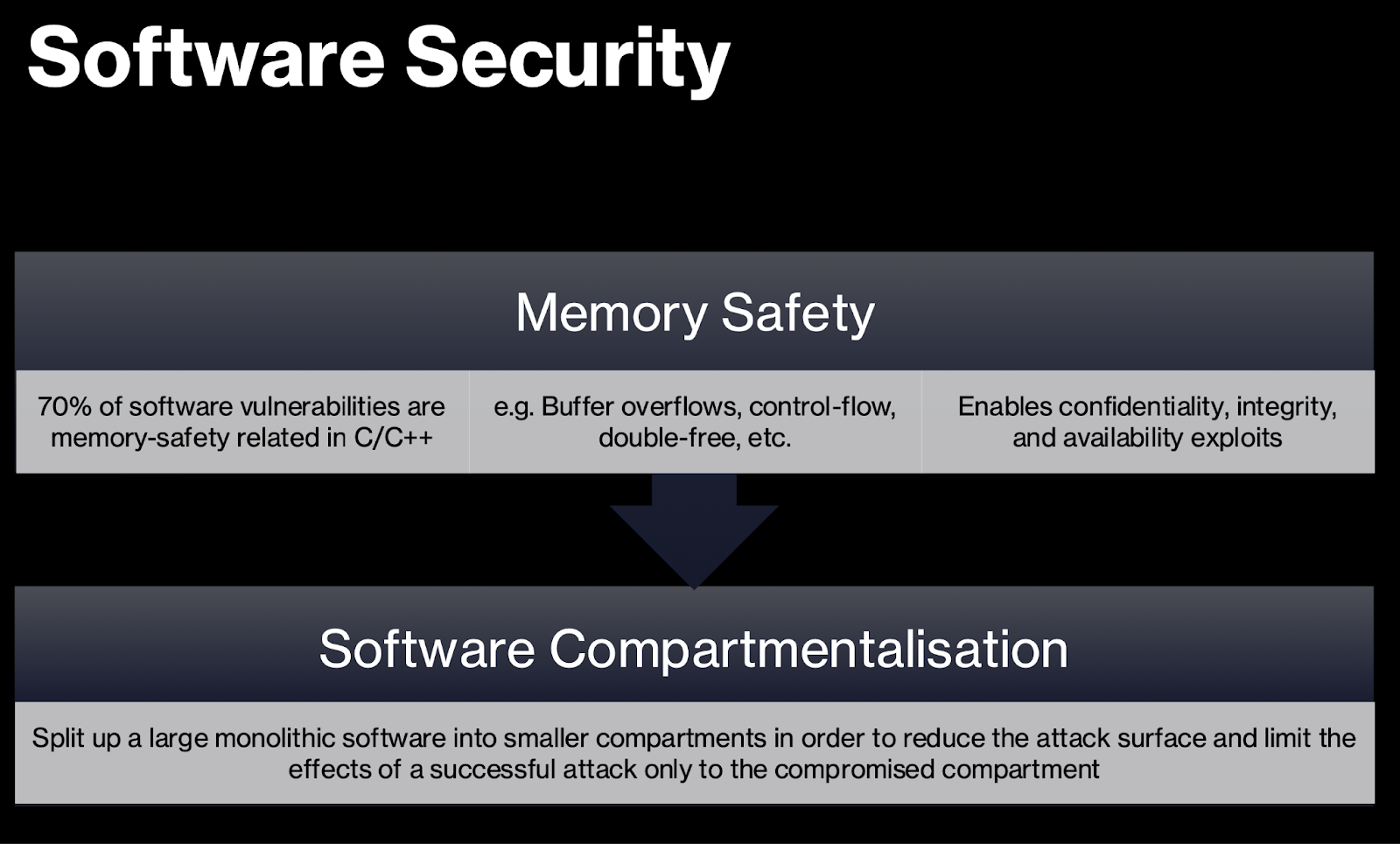 Software Security

Memory Safety

70% of software vulnerabilities are memory-safety related in C/C++

e.g. Buffer overflows, control-flow, double-free, etc.

Enables confidentiality, integrity, and availability exploits

Software Compartmentalisation

Split up a large monolithic software into smaller compartments in order to reduce the attack surface and limit the effects of a successful attack only to the compromised compartment